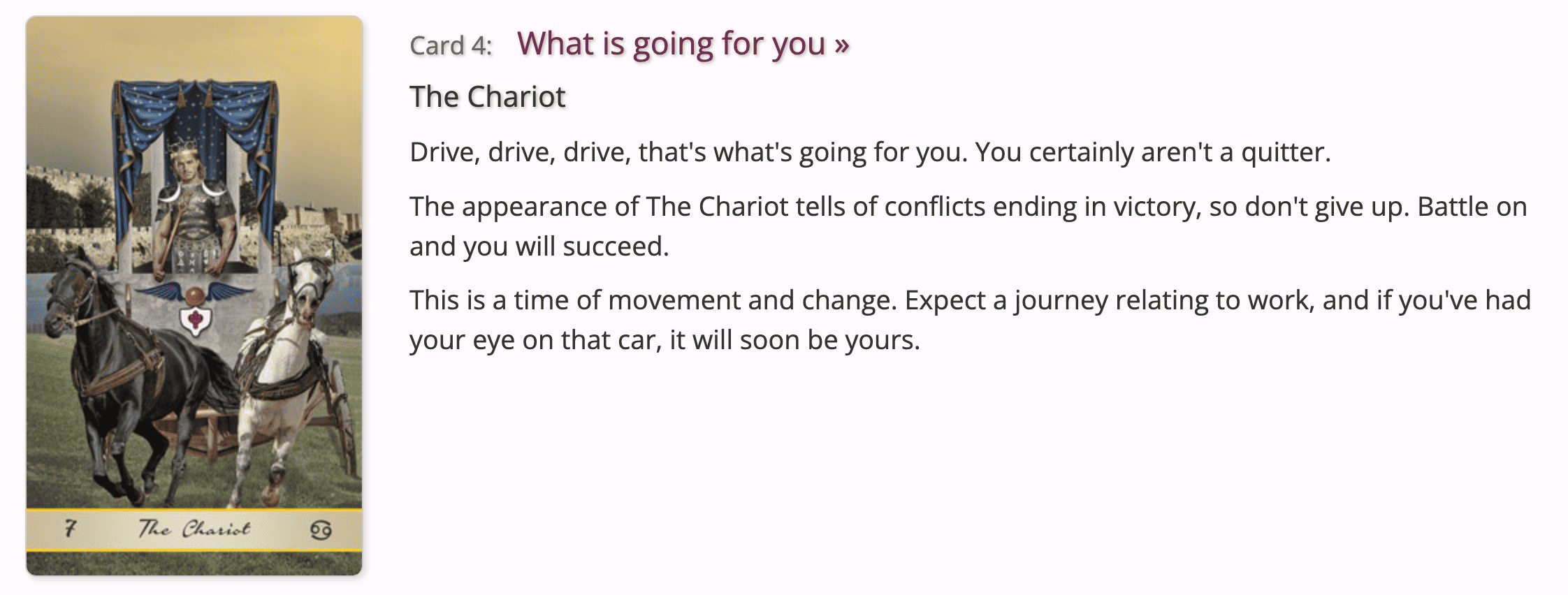 7 The Chariot ♋

Card 4: What is going for you »

The Chariot

Drive, drive, drive, that's what's going for you. You certainly aren't a quitter.

The appearance of The Chariot tells of conflicts ending in victory, so don't give up. Battle on and you will succeed.

This is a time of movement and change. Expect a journey relating to work, and if you've had your eye on that car, it will soon be yours.